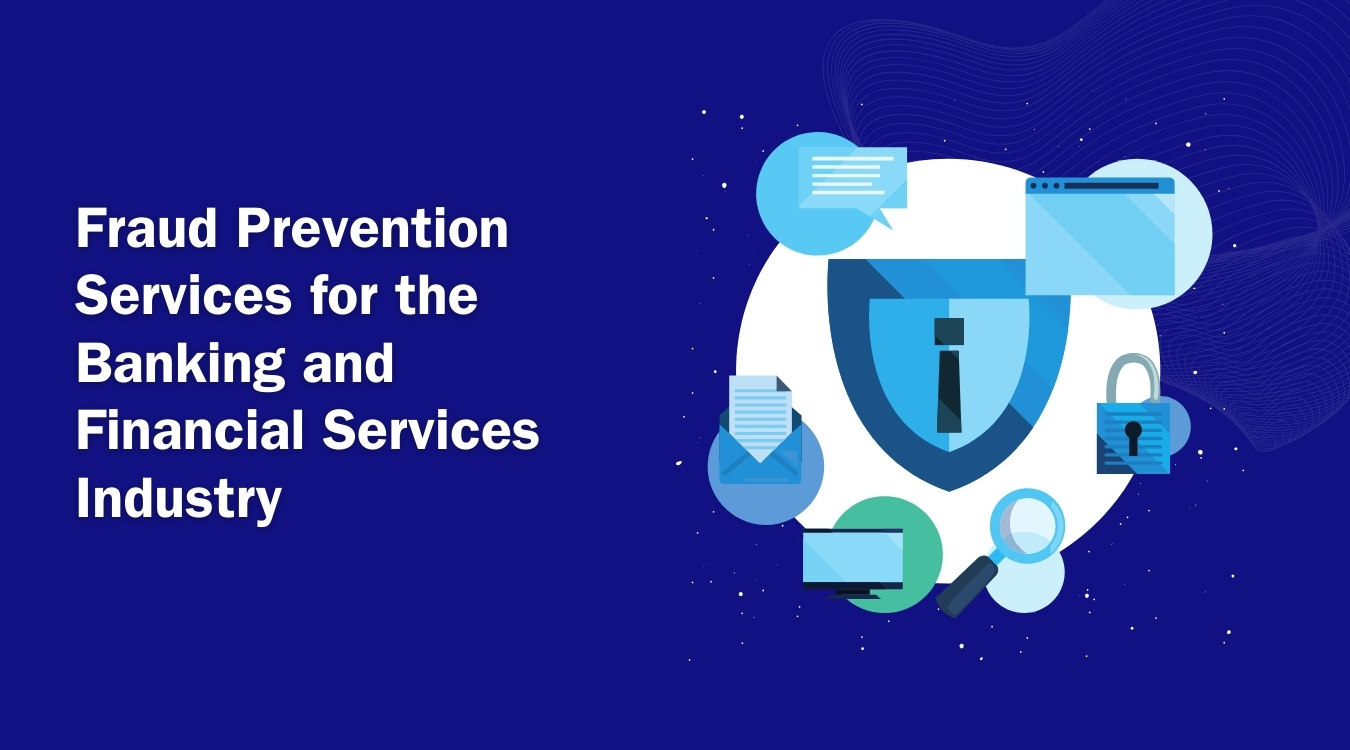 Fraud Prevention Services for the Banking and Financial Services Industry